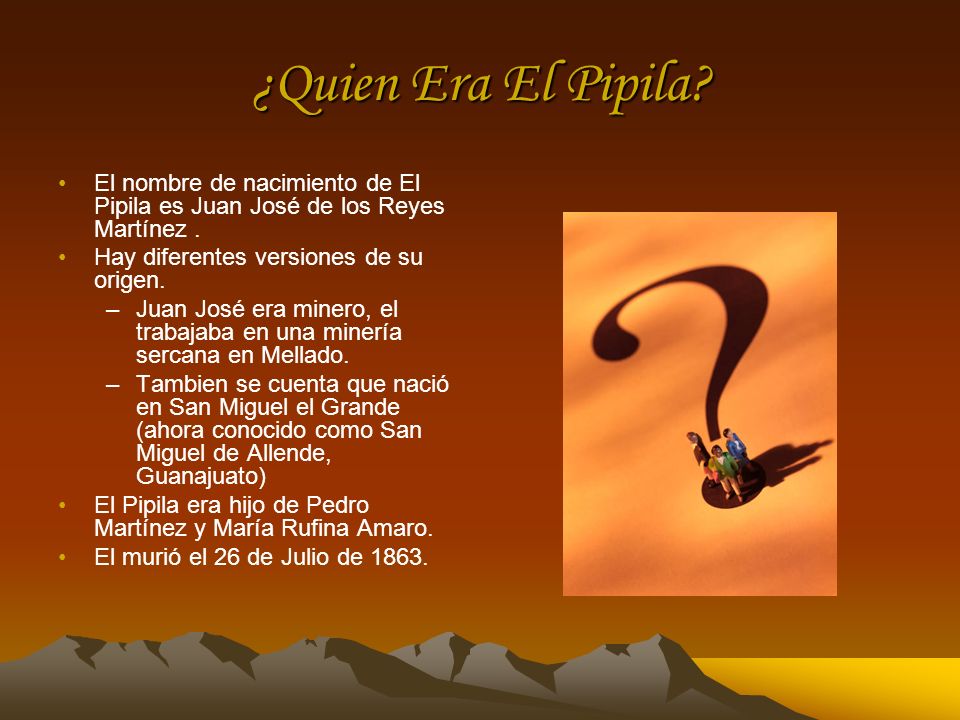 ¿Quien Era El Pipila?

• El nombre de nacimiento de El Pipila es Juan José de los Reyes Martínez .
• Hay diferentes versiones de su origen.
– Juan José era minero, el trabajaba en una minería sercana en Mellado.
– Tambien se cuenta que nació en San Miguel el Grande (ahora conocido como San Miguel de Allende, Guanajuato)
• El Pipila era hijo de Pedro Martínez y María Rufina Amaro.
• El murió el 26 de Julio de 1863.